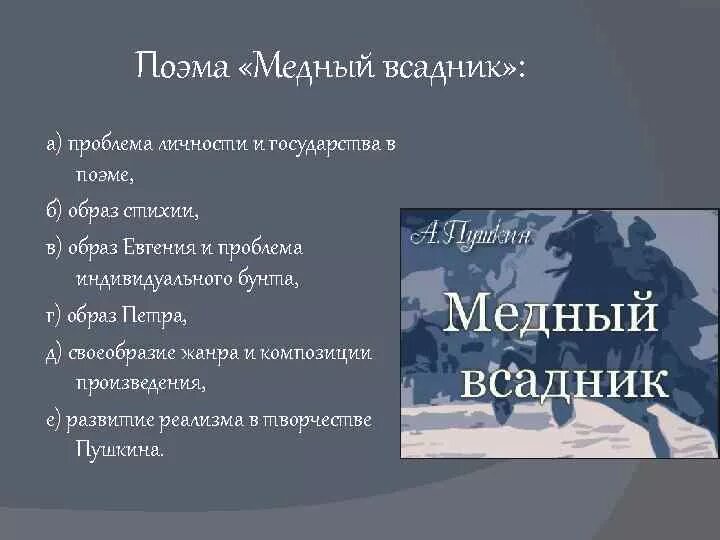 Поэма «Медный всадник»:

а) проблема личности и государства в поэме,

б) образ стихии,

в) образ Евгения и проблема индивидуального бунта,

г) образ Петра,

д) своеобразие жанра и композиции произведения,

е) развитие реализма в творчестве Пушкина.

А.Пушкин

Медный всадник